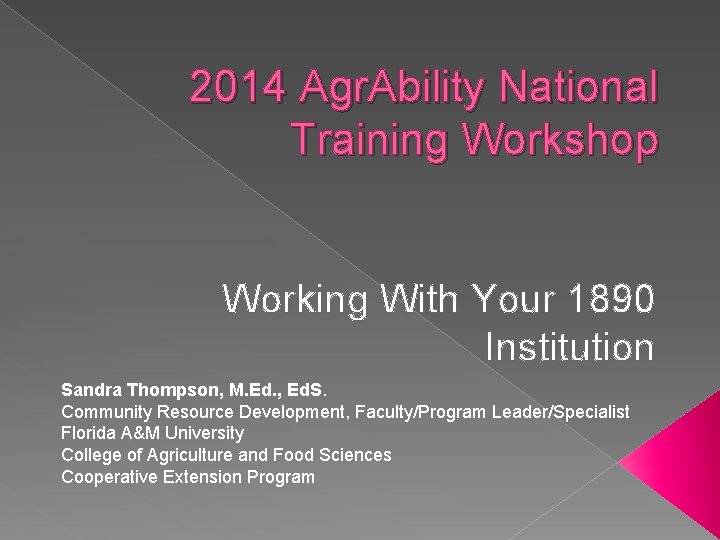 2014 AgrAbility National Training Workshop

Working With Your 1890 Institution

Sandra Thompson, M.Ed., EdS.
Community Resource Development, Faculty/Program Leader/Specialist
Florida A&M University
College of Agriculture and Food Sciences
Cooperative Extension Program